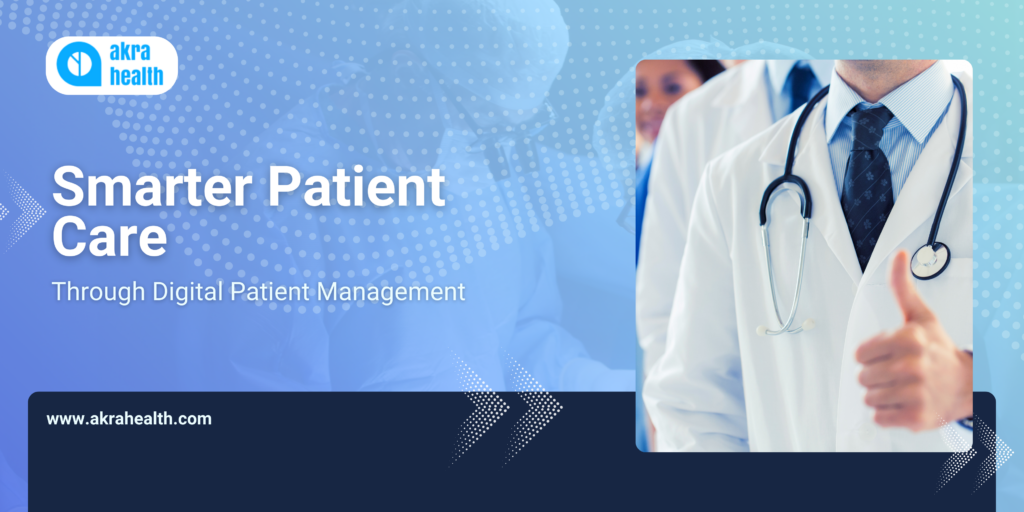 akra health

Smarter Patient Care

Through Digital Patient Management

www.akrahealth.com